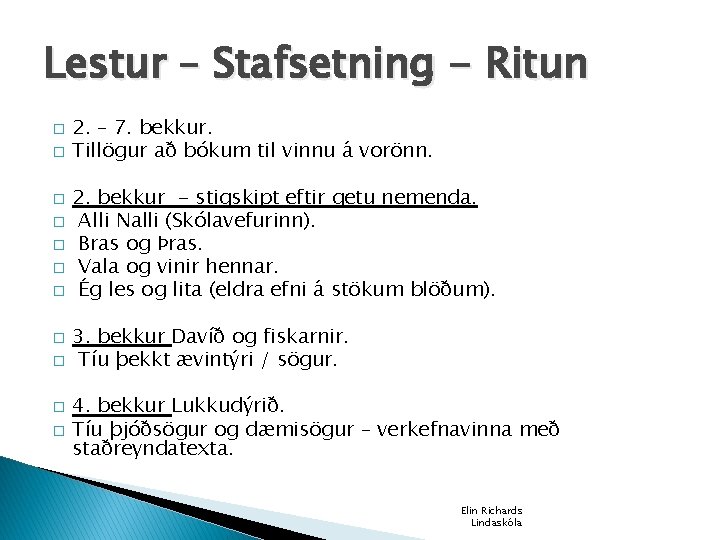 Lestur – Stafsetning - Ritun

□ 2. – 7. bekkur.
□ Tillögur að bókum til vinnu á vorönn.

□ 2. bekkur - stigskipt eftir getu nemenda.
□ Alli Nalli (Skólavefurinn).
□ Bras og Þras.
□ Vala og vinir hennar.
□ Ég les og lita (eldra efni á stökum blöðum).

□ 3. bekkur Davíð og fiskarnir.
□ Tíu þekkt ævintýri / sögur.

□ 4. bekkur Lukkudýrið.
□ Tíu þjóðsögur og dæmisögur – verkefnavinna með staðreyndatexta.

Elin Richards
Lindaskóla